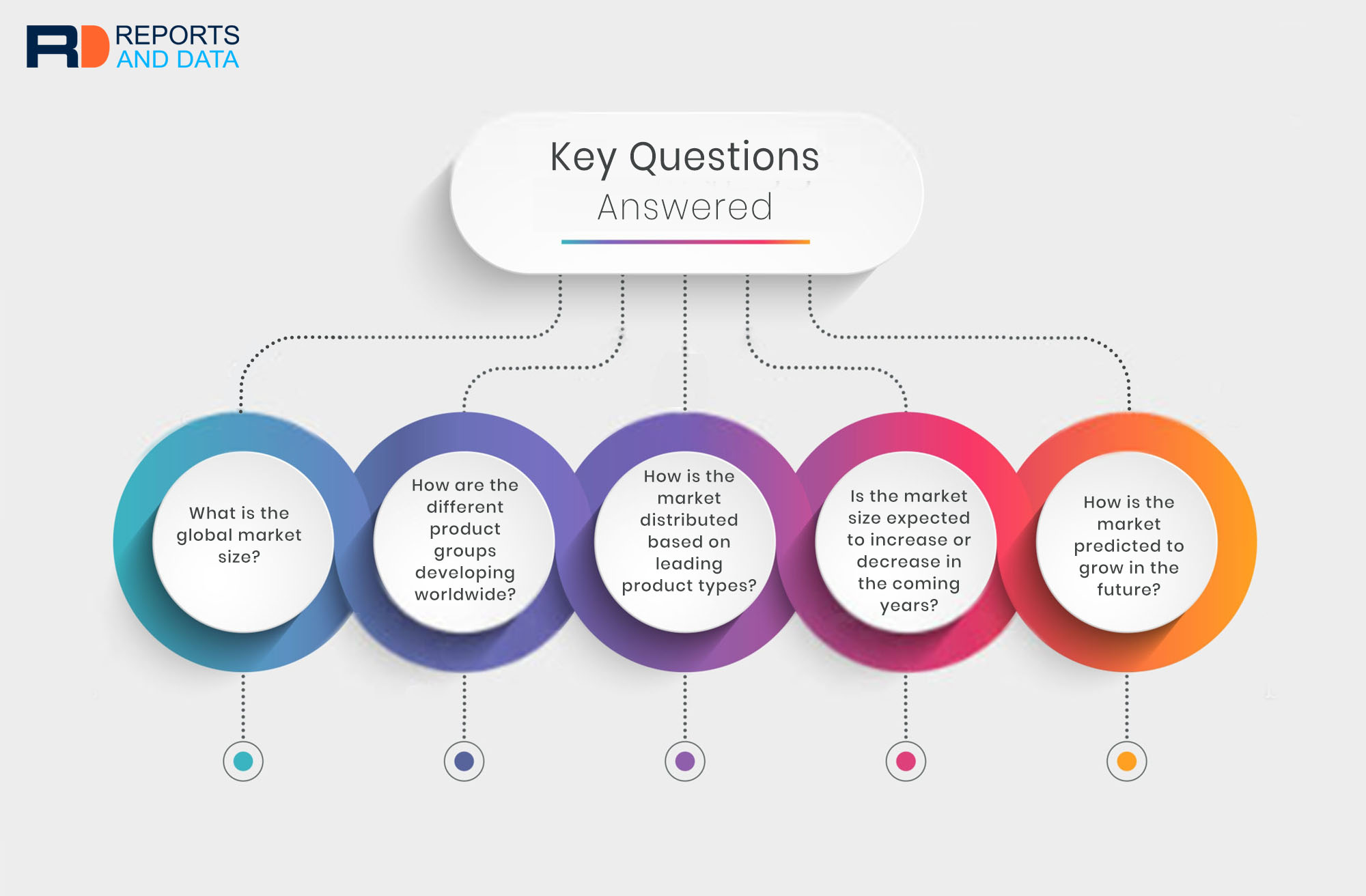 RD REPORTS AND DATA

Key Questions Answered

What is the global market size?

How are the different product groups developing worldwide?

How is the market distributed based on leading product types?

Is the market size expected to increase or decrease in the coming years?

How is the market predicted to grow in the future?